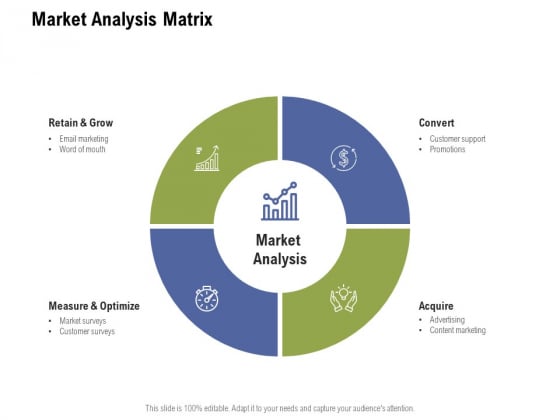 Market Analysis Matrix

Retain & Grow
• Email marketing
• Word of mouth

Convert
• Customer support
• Promotions

Market Analysis

Measure & Optimize
• Market surveys
• Customer surveys

Acquire
• Advertising
• Content marketing

This slide is 100% editable. Adapt it to your needs and capture your audience's attention.